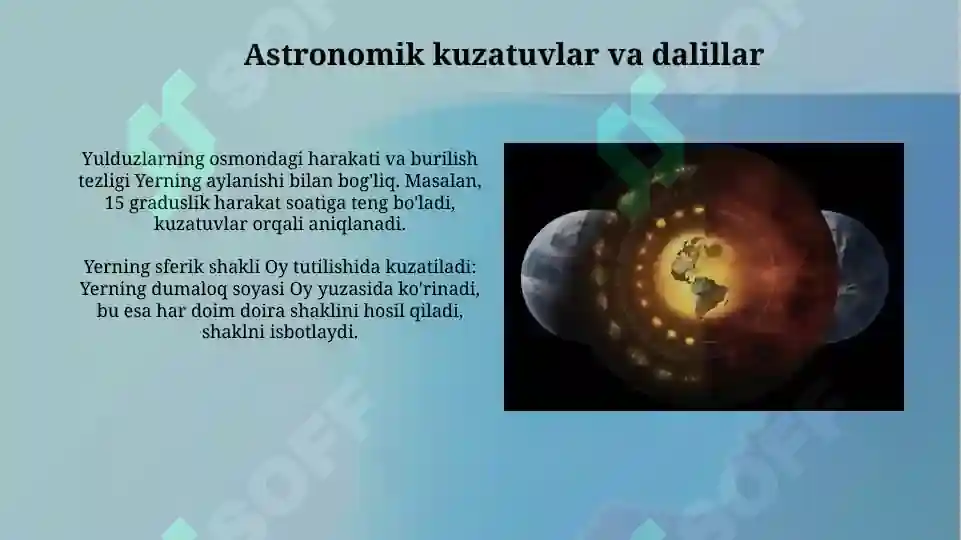 Astronomik kuzatuvlar va dalillar

Yulduzlarning osmondagi harakati va burilish tezligi Yerning aylanishi bilan bog'liq. Masalan, 15 graduslik harakat soatiga teng bo'ladi, kuzatuvlar orqali aniqlanadi.

Yerning sferik shakli Oy tutilishida kuzatiladi: Yerning dumaloq soyasi Oy yuzasida ko'rinadi, bu esa har doim doira shaklini hosil qiladi, shaklni isbotlaydi.

SOFF SOFF SOFF SOFF